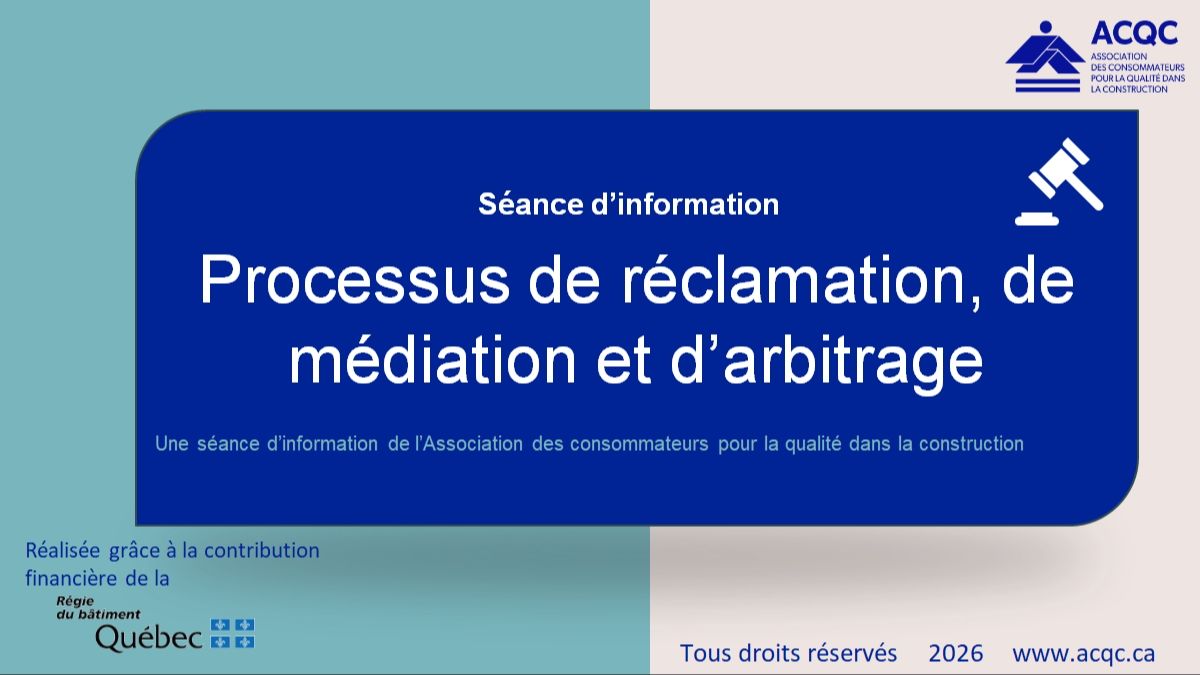 ACQC
ASSOCIATION
DES CONSOMMATEURS
POUR LA QUALITÉ DANS
LA CONSTRUCTION

Séance d'information

Processus de réclamation, de médiation et d'arbitrage

Une séance d'information de l'Association des consommateurs pour la qualité dans la construction

Réalisée grâce à la contribution financière de la

Régie
du bâtiment
Québec

Tous droits réservés 2026 www.acqc.ca